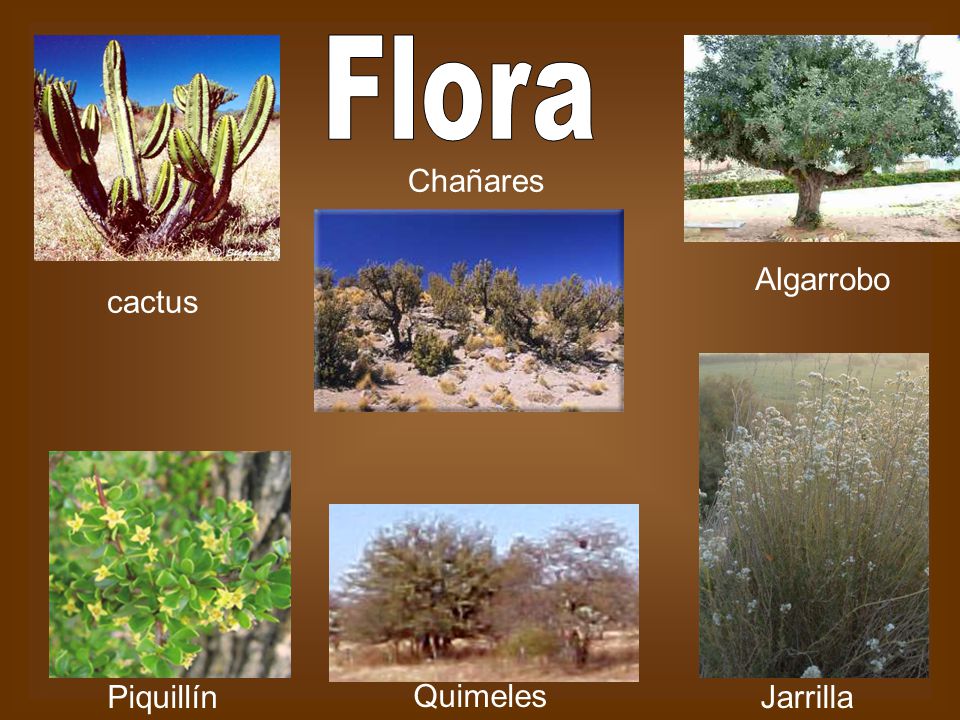 Flora

Chañares

cactus

Algarrobo

Piquillín

Quimeles

Jarrilla